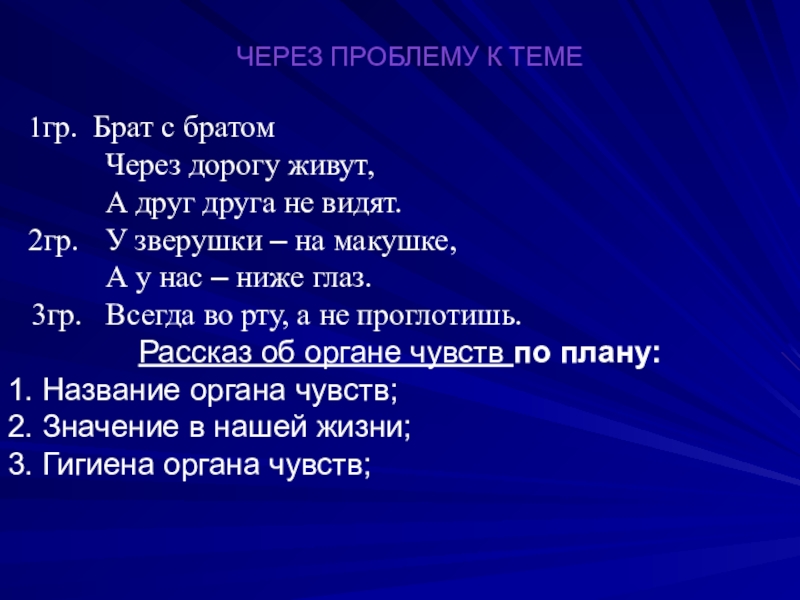 ЧЕРЕЗ ПРОБЛЕМУ К ТЕМЕ

1гр. Брат с братом
Через дорогу живут,
А друг друга не видят.
2гр. У зверушки – на макушке,
А у нас – ниже глаз.
3гр. Всегда во рту, а не проглотишь.

Рассказ об органе чувств по плану:
1. Название органа чувств;
2. Значение в нашей жизни;
3. Гигиена органа чувств;